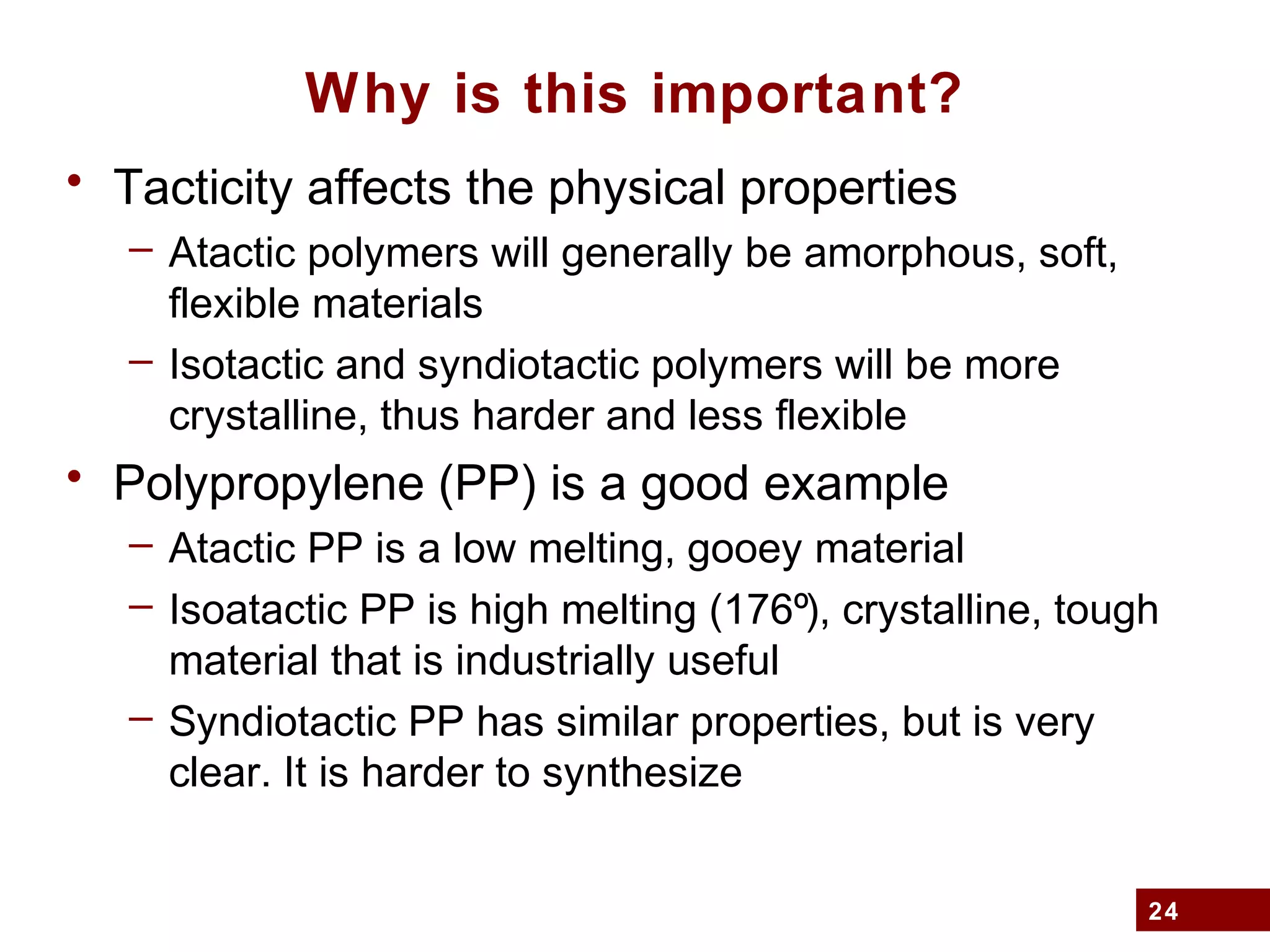 Why is this important?

• Tacticity affects the physical properties
– Atactic polymers will generally be amorphous, soft, flexible materials
– Isotactic and syndiotactic polymers will be more crystalline, thus harder and less flexible
• Polypropylene (PP) is a good example
– Atactic PP is a low melting, gooey material
– Isoatactic PP is high melting (176º), crystalline, tough material that is industrially useful
– Syndiotactic PP has similar properties, but is very clear. It is harder to synthesize

24